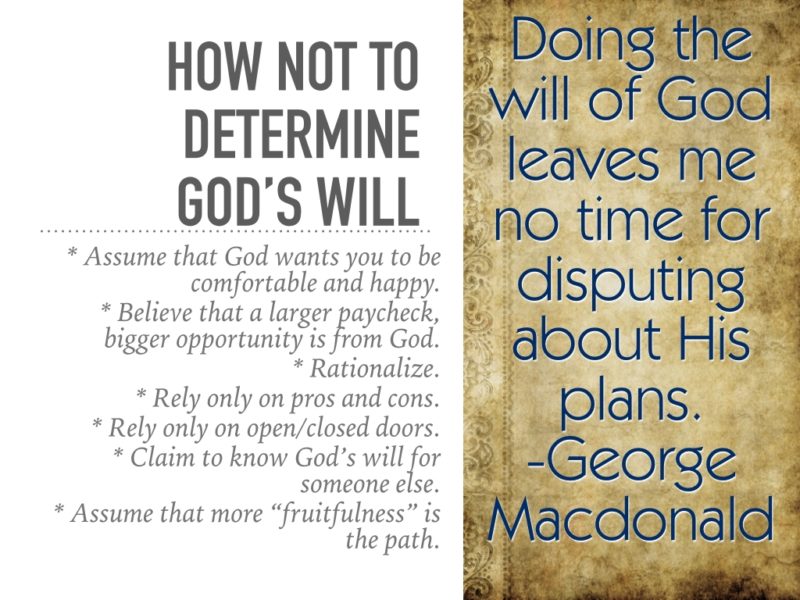 HOW NOT TO DETERMINE GOD'S WILL

* Assume that God wants you to be comfortable and happy.
* Believe that a larger paycheck, bigger opportunity is from God.
* Rationalize.
* Rely only on pros and cons.
* Rely only on open/closed doors.
* Claim to know God's will for someone else.
* Assume that more "fruitfulness" is the path.

Doing the will of God leaves me no time for disputing about His plans.
-George Macdonald